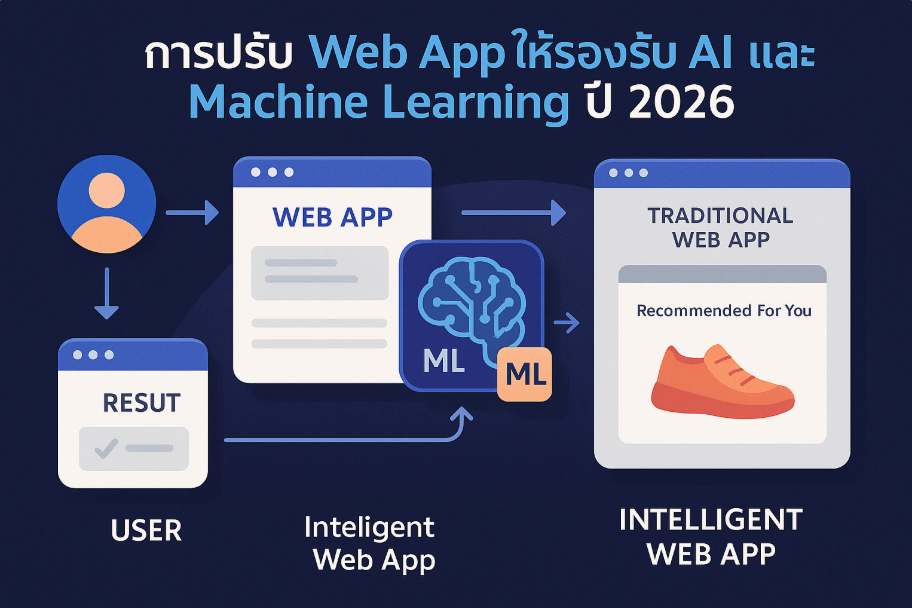 การปรับ Web App ให้รองรับ AI และ Machine Learning ปี 2026

WEB APP

ML

ML

TRADITIONAL WEB APP

Recommended For You

RESUT

USER

Inteligent Web App

INTELLIGENT WEB APP